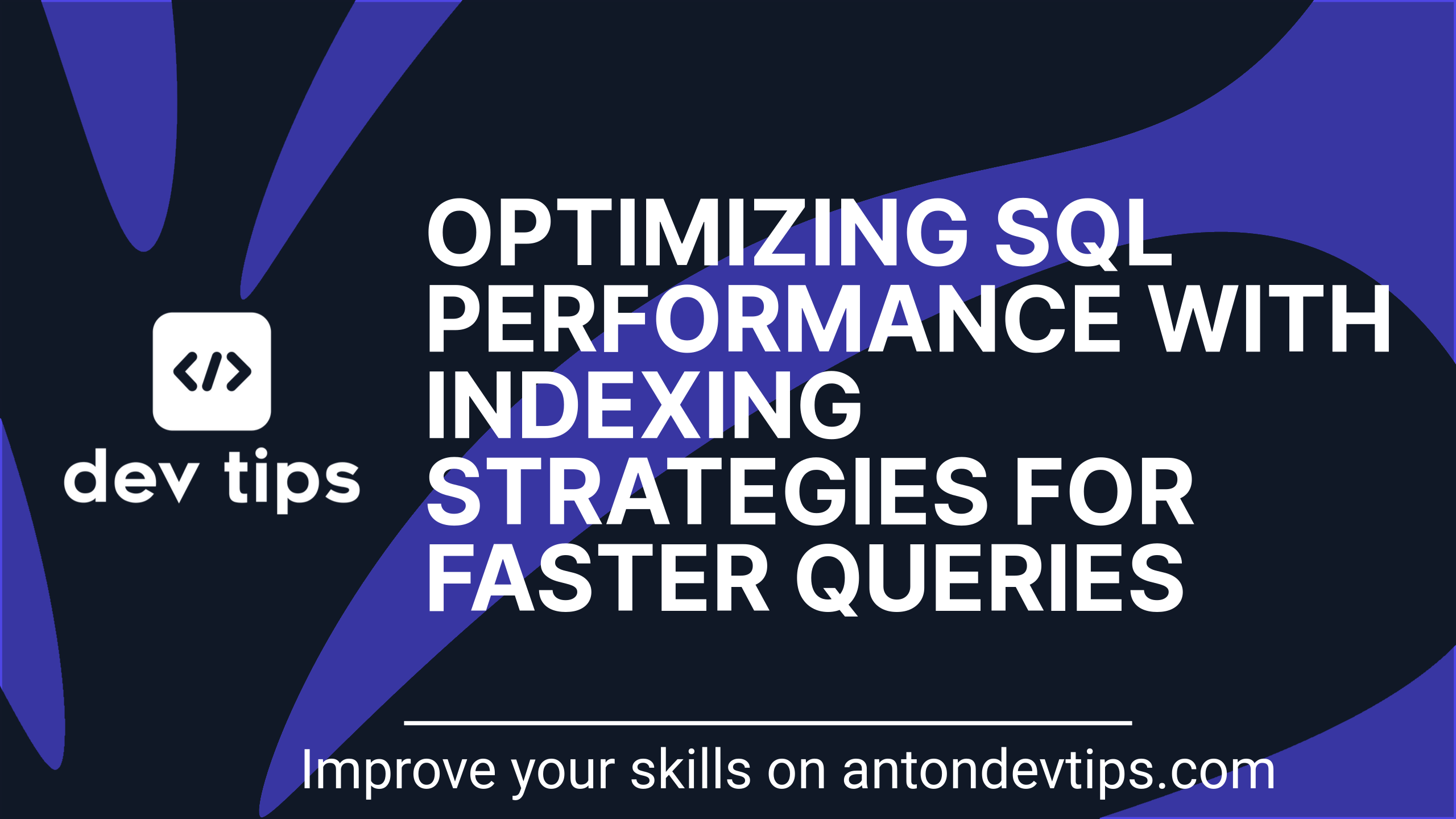 </>
dev tips

OPTIMIZING SQL PERFORMANCE WITH INDEXING STRATEGIES FOR FASTER QUERIES

Improve your skills on antondevtips.com